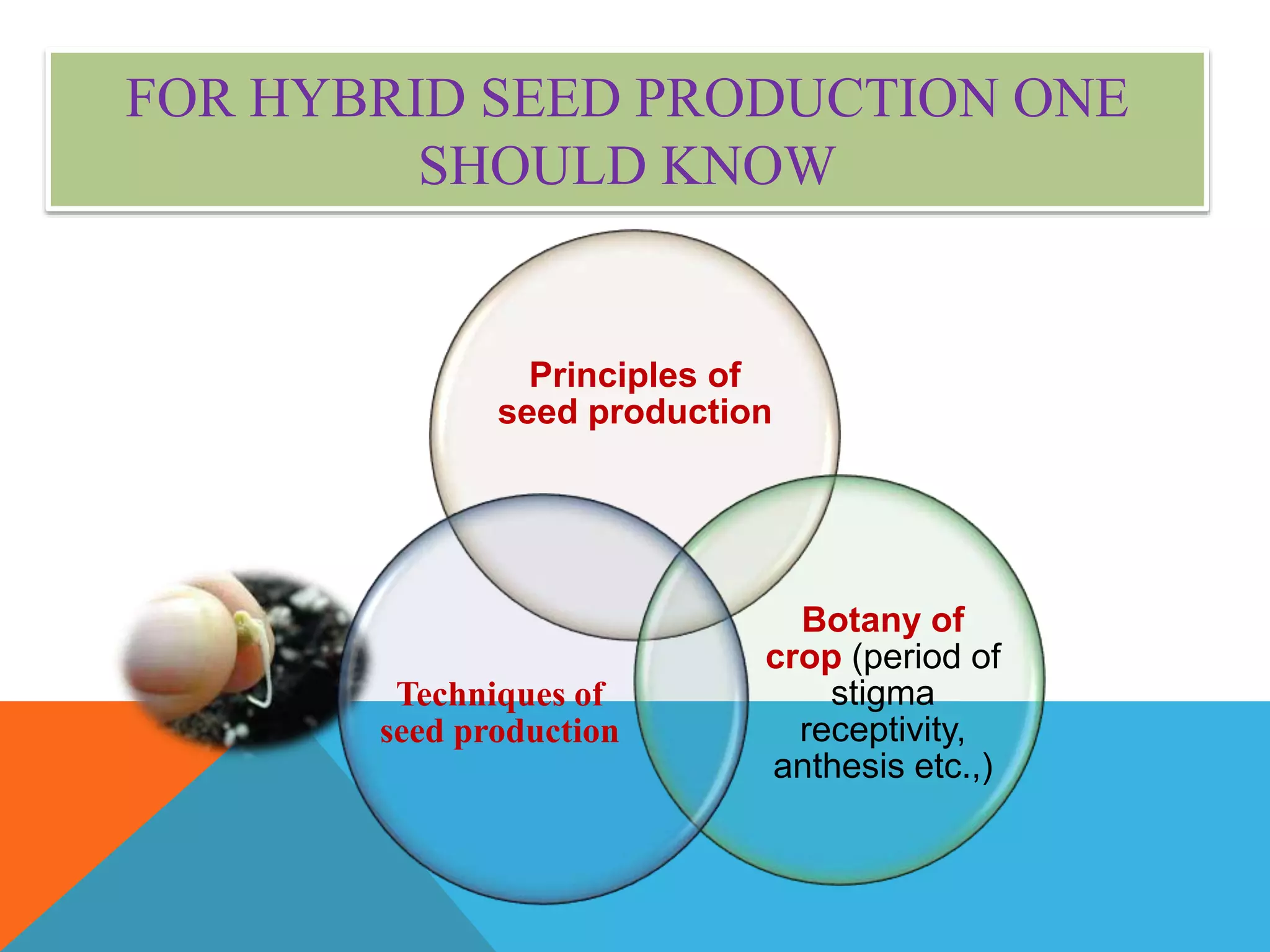 FOR HYBRID SEED PRODUCTION ONE SHOULD KNOW

Principles of seed production

Techniques of seed production

Botany of crop (period of stigma receptivity, anthesis etc.,)